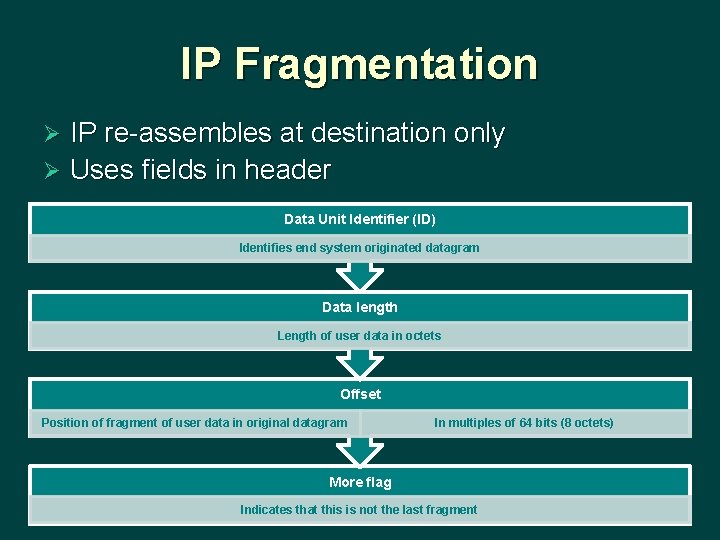 IP Fragmentation

➢ IP re-assembles at destination only
➢ Uses fields in header

Data Unit Identifier (ID)

Identifies end system originated datagram

Data length

Length of user data in octets

Offset

Position of fragment of user data in original datagram

In multiples of 64 bits (8 octets)

More flag

Indicates that this is not the last fragment